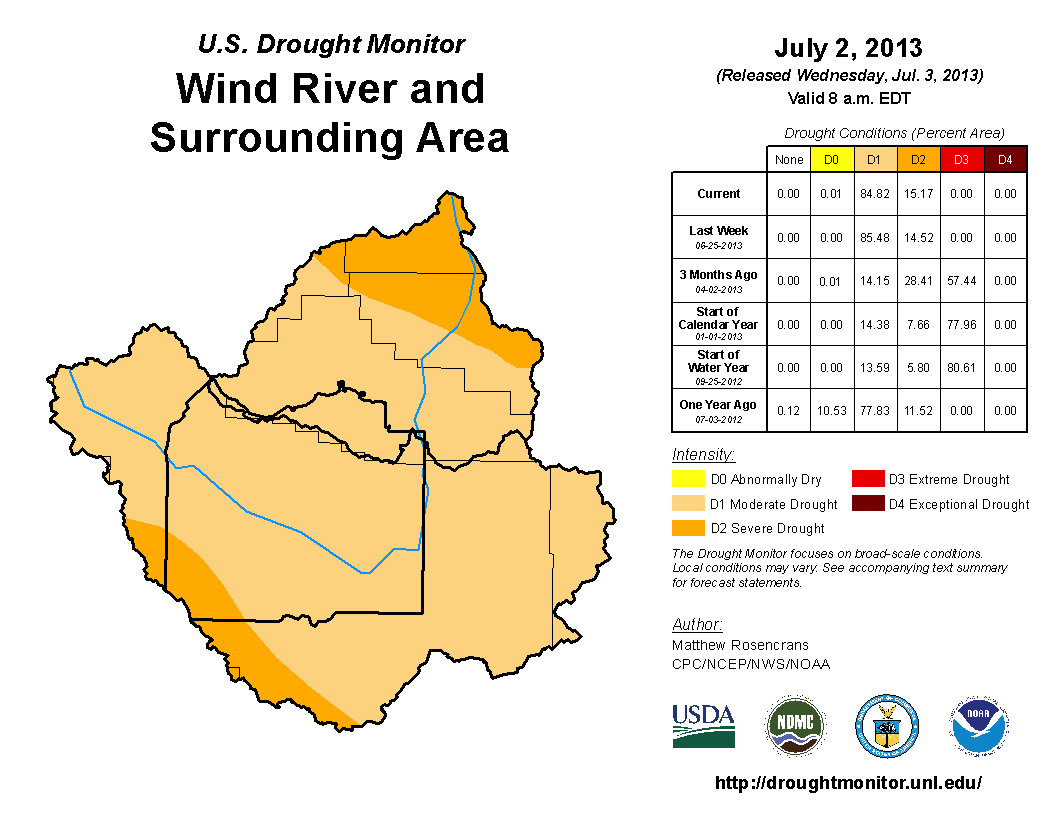 U.S. Drought Monitor
Wind River and Surrounding Area

July 2, 2013
(Released Wednesday, Jul. 3, 2013)
Valid 8 a.m. EDT

Drought Conditions (Percent Area)

| | None | D0 | D1 | D2 | D3 | D4 |
|---|---|---|---|---|---|---|
| Current | 0.00 | 0.01 | 84.82 | 15.17 | 0.00 | 0.00 |
| Last Week 06-25-2013 | 0.00 | 0.00 | 85.48 | 14.52 | 0.00 | 0.00 |
| 3 Months Ago 04-02-2013 | 0.00 | 0.01 | 14.15 | 28.41 | 57.44 | 0.00 |
| Start of Calendar Year 01-01-2013 | 0.00 | 0.00 | 14.38 | 7.66 | 77.96 | 0.00 |
| Start of Water Year 09-25-2012 | 0.00 | 0.00 | 13.59 | 5.80 | 80.61 | 0.00 |
| One Year Ago 07-03-2012 | 0.12 | 10.53 | 77.83 | 11.52 | 0.00 | 0.00 |

Intensity:
D0 Abnormally Dry
D1 Moderate Drought
D2 Severe Drought
D3 Extreme Drought
D4 Exceptional Drought

The Drought Monitor focuses on broad-scale conditions. Local conditions may vary. See accompanying text summary for forecast statements.

Author:
Matthew Rosencrans
CPC/NCEP/NWS/NOAA

USDA
NDMC
NOAA

http://droughtmonitor.unl.edu/